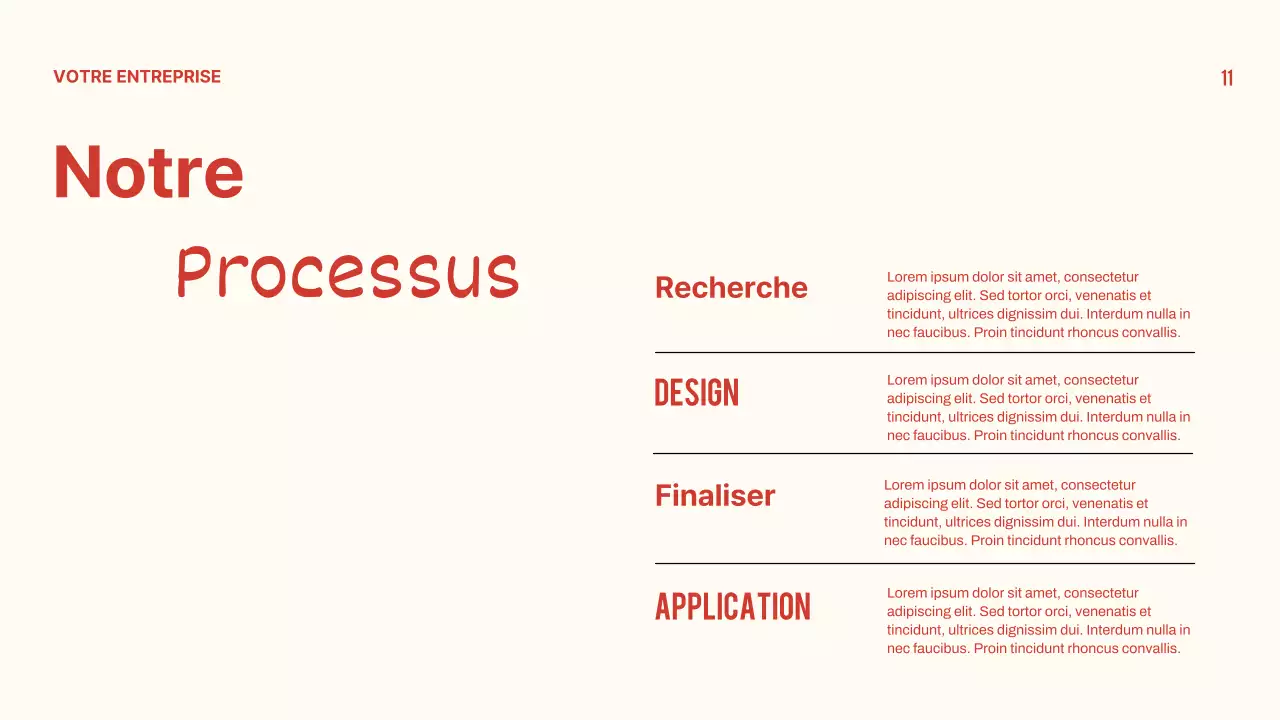 VOTRE ENTREPRISE

11

Notre

Processus

Recherche

Lorem ipsum dolor sit amet, consectetur adipiscing elit. Sed tortor orci, venenatis et tincidunt, ultrices dignissim dui. Interdum nulla in nec faucibus. Proin tincidunt rhoncus convallis.

DESIGN

Lorem ipsum dolor sit amet, consectetur adipiscing elit. Sed tortor orci, venenatis et tincidunt, ultrices dignissim dui. Interdum nulla in nec faucibus. Proin tincidunt rhoncus convallis.

Finaliser

Lorem ipsum dolor sit amet, consectetur adipiscing elit. Sed tortor orci, venenatis et tincidunt, ultrices dignissim dui. Interdum nulla in nec faucibus. Proin tincidunt rhoncus convallis.

APPLICATION

Lorem ipsum dolor sit amet, consectetur adipiscing elit. Sed tortor orci, venenatis et tincidunt, ultrices dignissim dui. Interdum nulla in nec faucibus. Proin tincidunt rhoncus convallis.